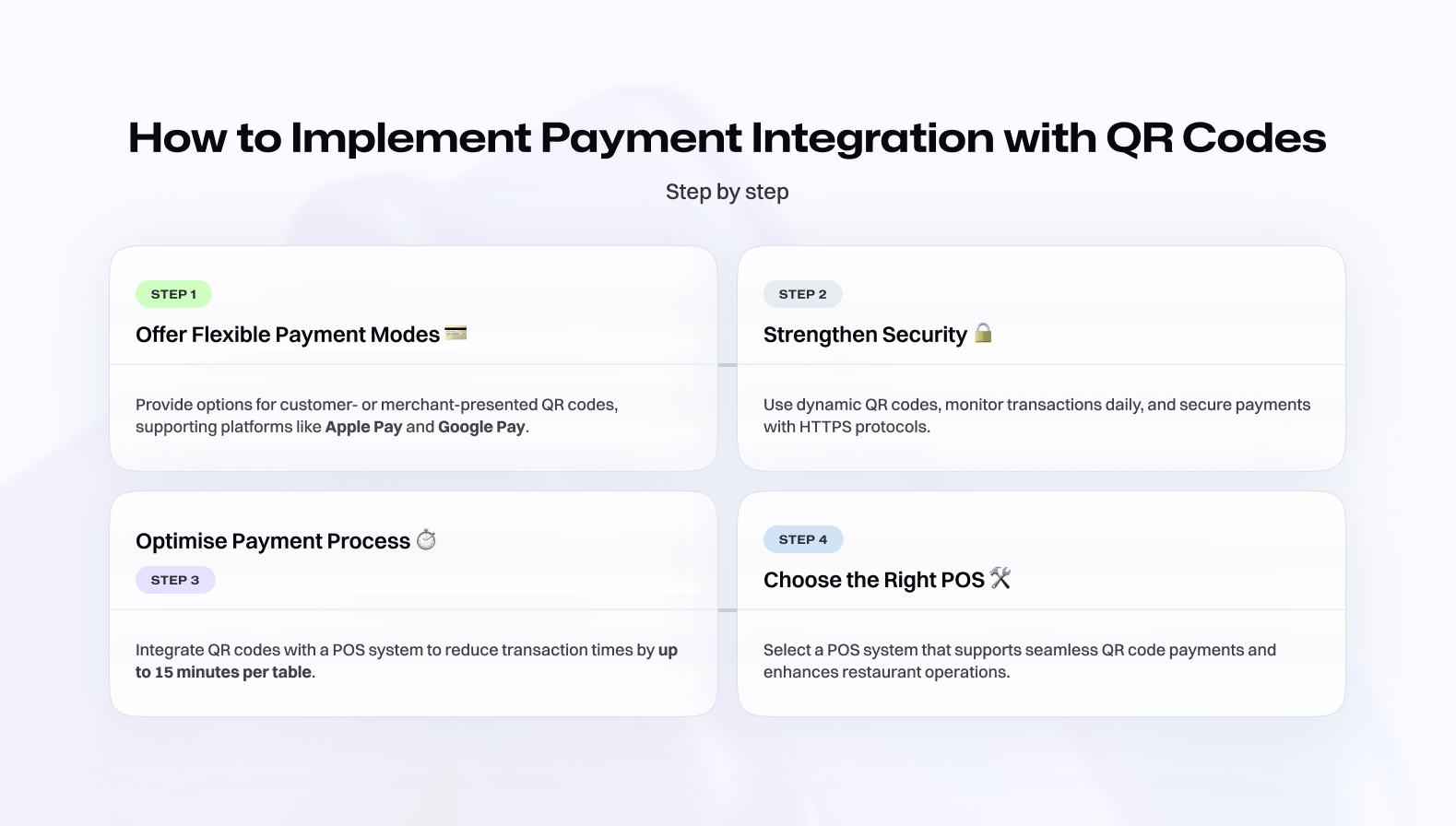 How to Implement Payment Integration with QR Codes

Step by step

STEP 1

Offer Flexible Payment Modes 💳

Provide options for customer- or merchant-presented QR codes, supporting platforms like Apple Pay and Google Pay.

STEP 2

Strengthen Security 🔒

Use dynamic QR codes, monitor transactions daily, and secure payments with HTTPS protocols.

Optimise Payment Process ⏱️

STEP 3

Integrate QR codes with a POS system to reduce transaction times by up to 15 minutes per table.

STEP 4

Choose the Right POS 🛠️

Select a POS system that supports seamless QR code payments and enhances restaurant operations.